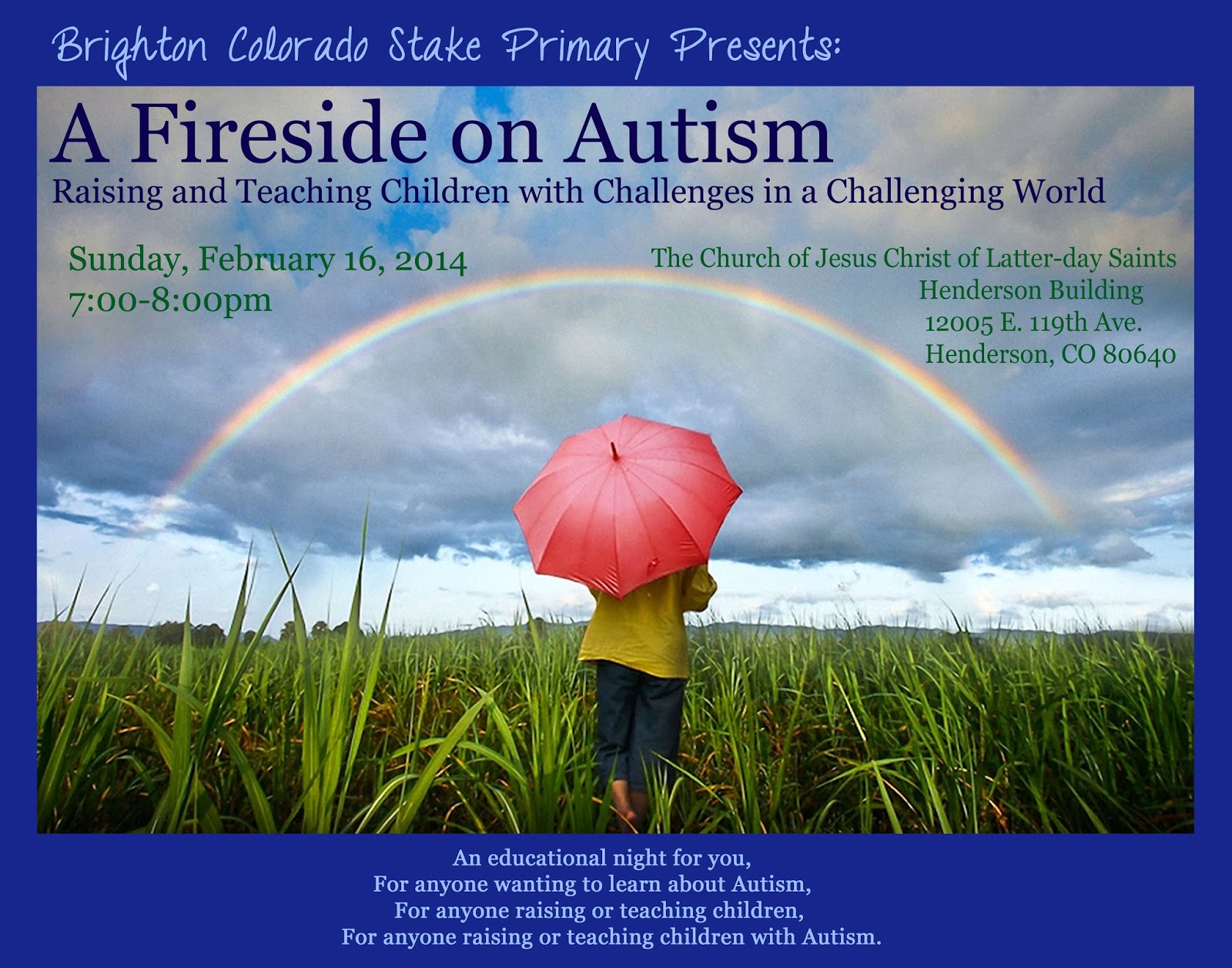 Brighton Colorado Stake Primary Presents:

A Fireside on Autism

Raising and Teaching Children with Challenges in a Challenging World

Sunday, February 16, 2014
7:00-8:00pm

The Church of Jesus Christ of Latter-day Saints
Henderson Building
12005 E. 119th Ave.
Henderson, CO 80640

An educational night for you,
For anyone wanting to learn about Autism,
For anyone raising or teaching children,
For anyone raising or teaching children with Autism.